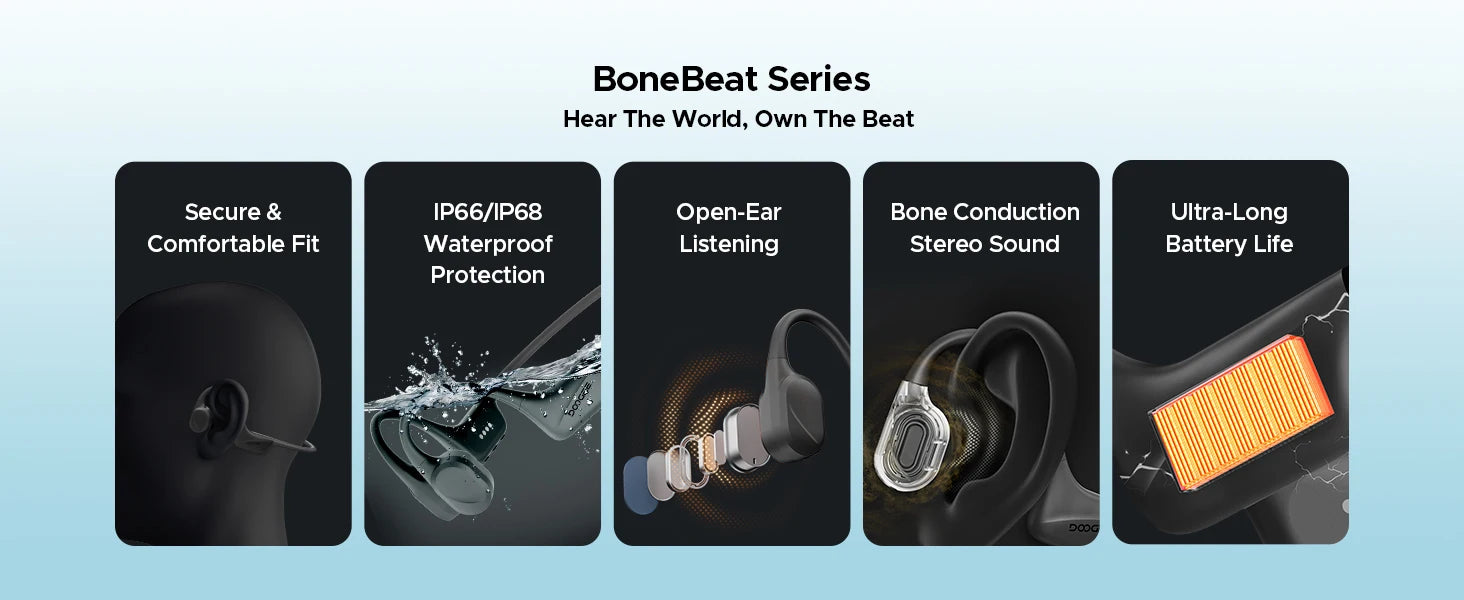 BoneBeat Series
Hear The World, Own The Beat

Secure & Comfortable Fit

IP66/IP68 Waterproof Protection

DOOGEE

Open-Ear Listening

Bone Conduction Stereo Sound

DOOG

Ultra-Long Battery Life